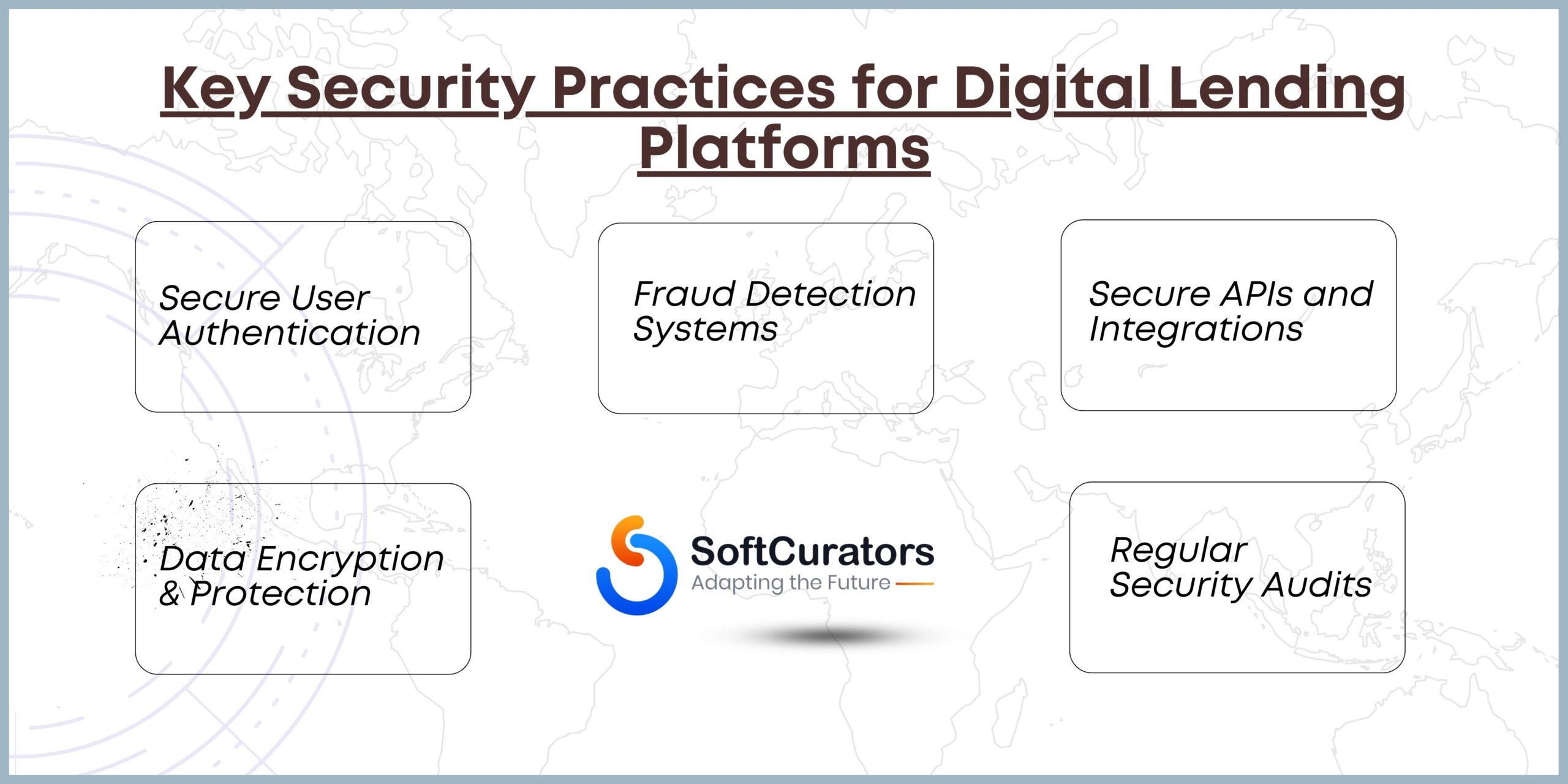 Key Security Practices for Digital Lending Platforms

Secure User Authentication

Fraud Detection Systems

Secure APIs and Integrations

Data Encryption & Protection

SoftCurators
Adapting the Future

Regular Security Audits